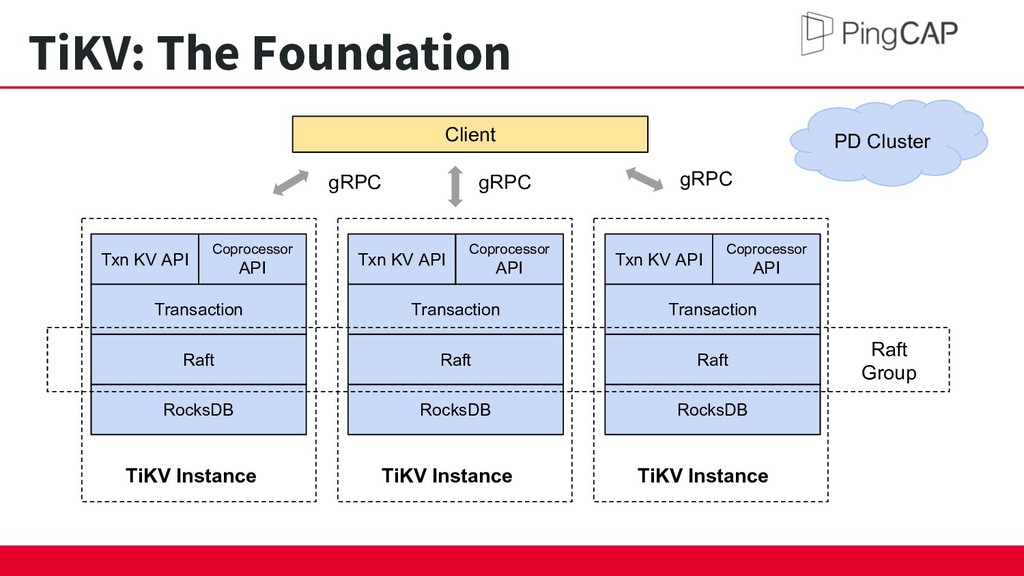 TiKV: The Foundation

PingCAP

Client

PD Cluster

gRPC

gRPC

gRPC

Txn KV API

Coprocessor API

Transaction

Raft

RocksDB

TiKV Instance

Txn KV API

Coprocessor API

Transaction

Raft

RocksDB

TiKV Instance

Txn KV API

Coprocessor API

Transaction

Raft

RocksDB

TiKV Instance

Raft Group